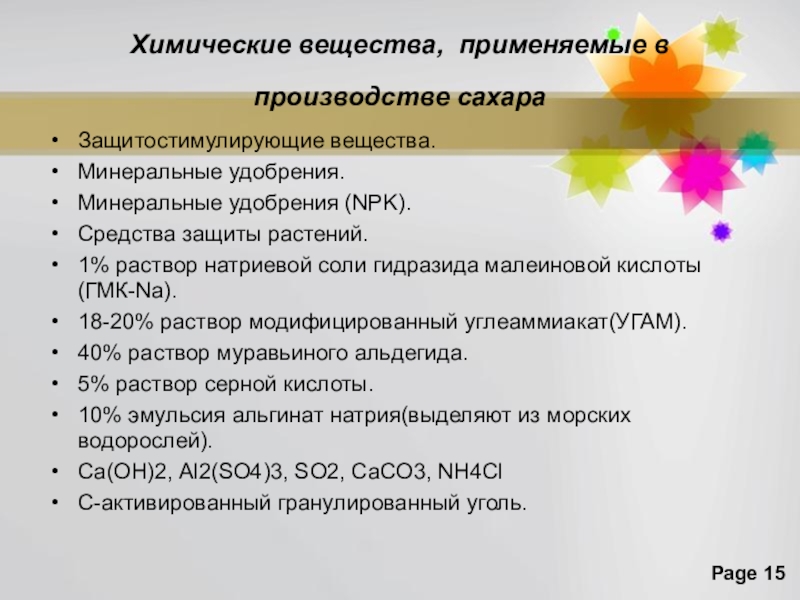 Химические вещества, применяемые в производстве сахара

• Защитостимулирующие вещества.
• Минеральные удобрения.
• Минеральные удобрения (NPK).
• Средства защиты растений.
• 1% раствор натриевой соли гидразида малеиновой кислоты (ГМК-Na).
• 18-20% раствор модифицированный углеаммиакат(УГАМ).
• 40% раствор муравьиного альдегида.
• 5% раствор серной кислоты.
• 10% эмульсия альгинат натрия(выделяют из морских водорослей).
• Ca(OH)2, Al2(SO4)3, SO2, CaCO3, NH4Cl
• С-активированный гранулированный уголь.

Page 15